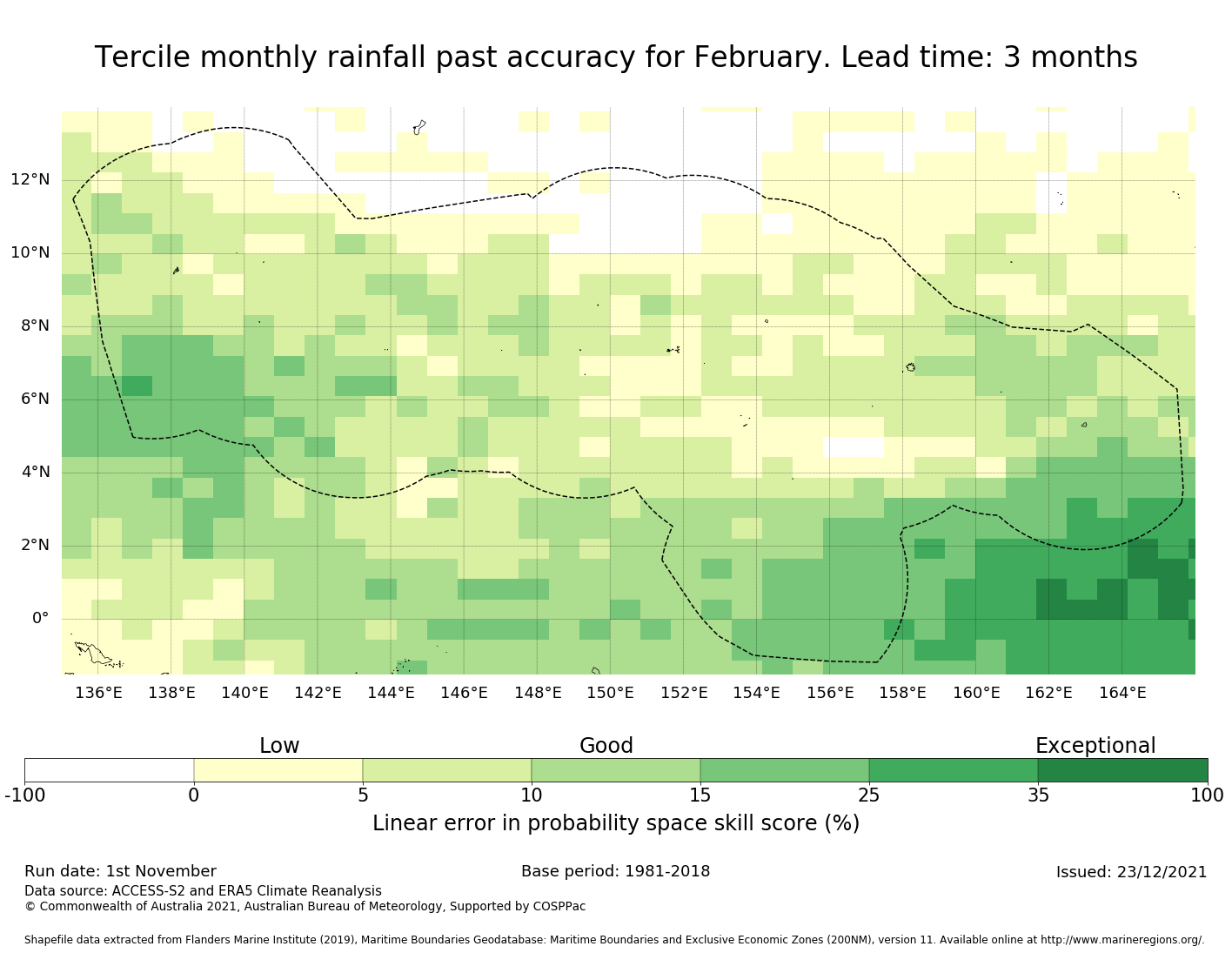 Tercile monthly rainfall past accuracy for February. Lead time: 3 months

12°N
10°N
8°N
6°N
4°N
2°N
0°

136°E 138°E 140°E 142°E 144°E 146°E 148°E 150°E 152°E 154°E 156°E 158°E 160°E 162°E 164°E

Low Good Exceptional

-100 0 5 10 15 25 35 100

Linear error in probability space skill score (%)

Run date: 1st November
Base period: 1981-2018
Issued: 23/12/2021
Data source: ACCESS-S2 and ERA5 Climate Reanalysis
© Commonwealth of Australia 2021, Australian Bureau of Meteorology, Supported by COSPPac

Shapefile data extracted from Flanders Marine Institute (2019), Maritime Boundaries Geodatabase: Maritime Boundaries and Exclusive Economic Zones (200NM), version 11. Available online at http://www.marineregions.org/.